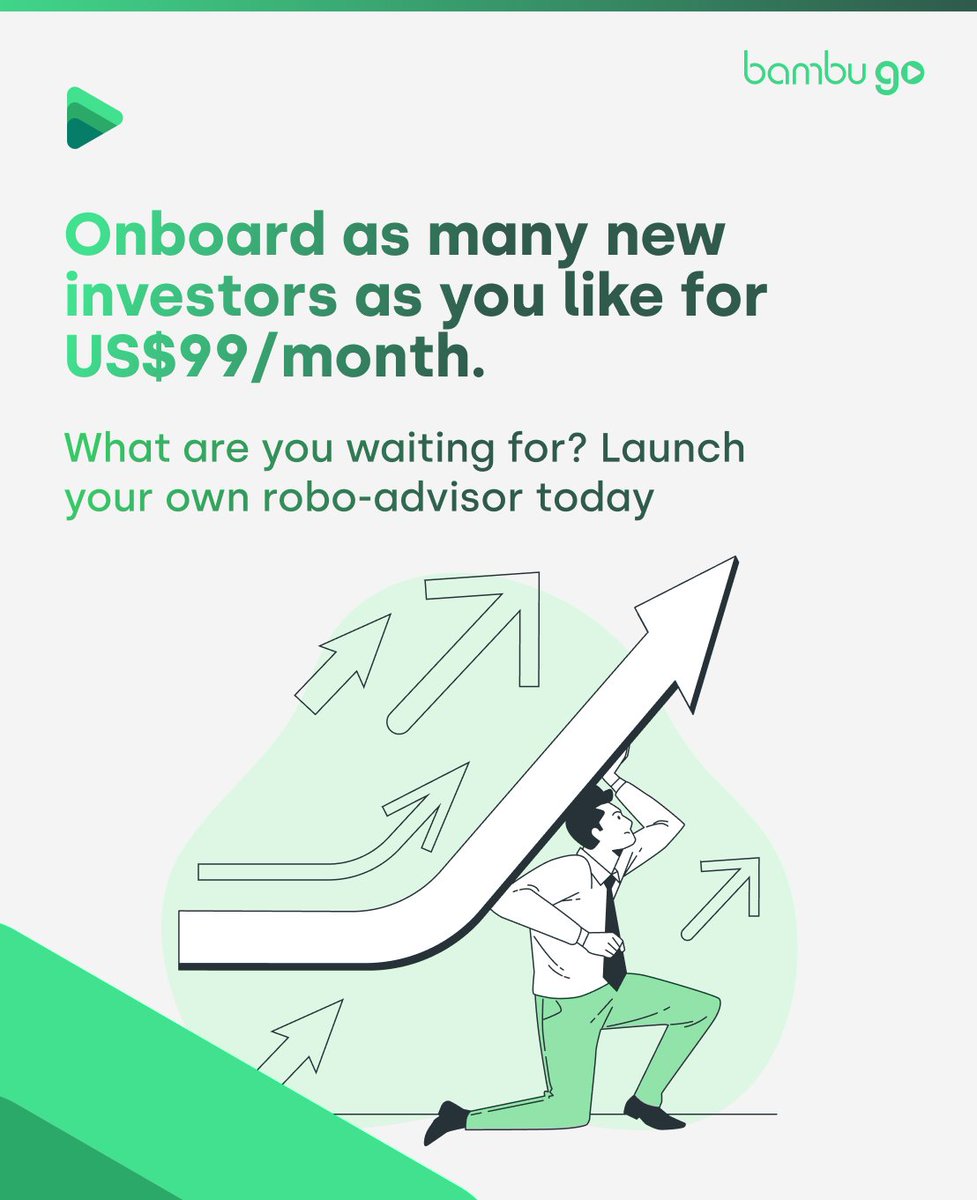 bambu go

Onboard as many new investors as you like for US$99/month.

What are you waiting for? Launch your own robo-advisor today